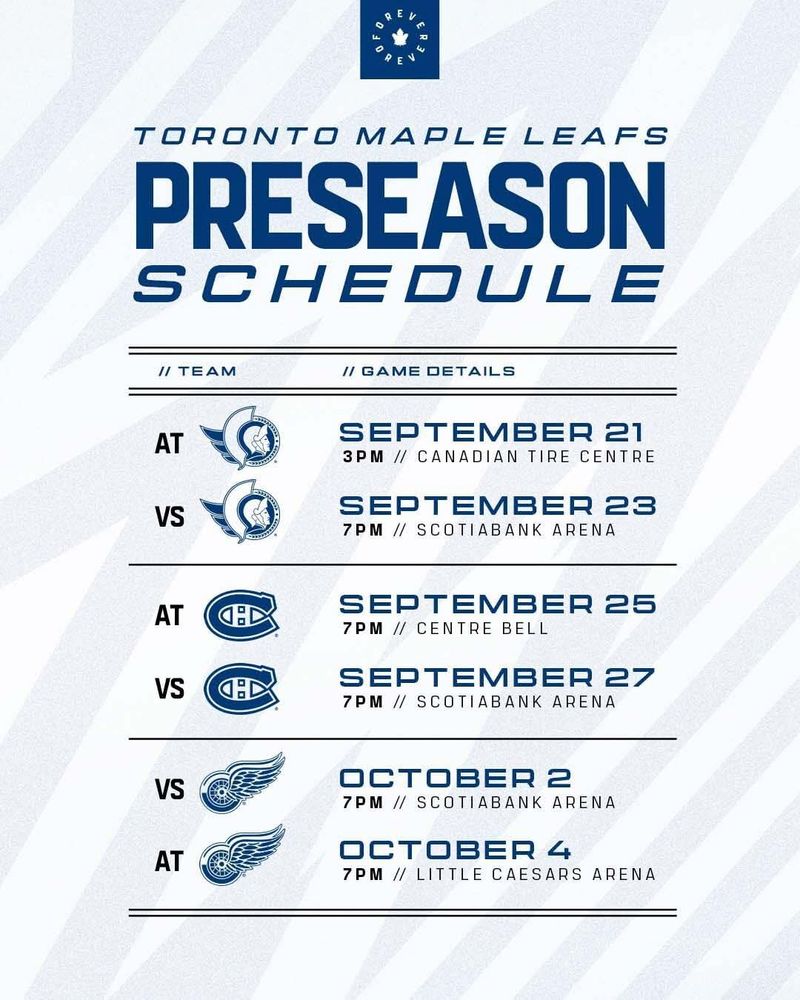 FOREVER FOREVER

TORONTO MAPLE LEAFS
PRESEASON
SCHEDULE

// TEAM // GAME DETAILS

AT SEPTEMBER 21
3PM // CANADIAN TIRE CENTRE

VS SEPTEMBER 23
7PM // SCOTIABANK ARENA

AT SEPTEMBER 25
7PM // CENTRE BELL

VS SEPTEMBER 27
7PM // SCOTIABANK ARENA

VS OCTOBER 2
7PM // SCOTIABANK ARENA

AT OCTOBER 4
7PM // LITTLE CAESARS ARENA